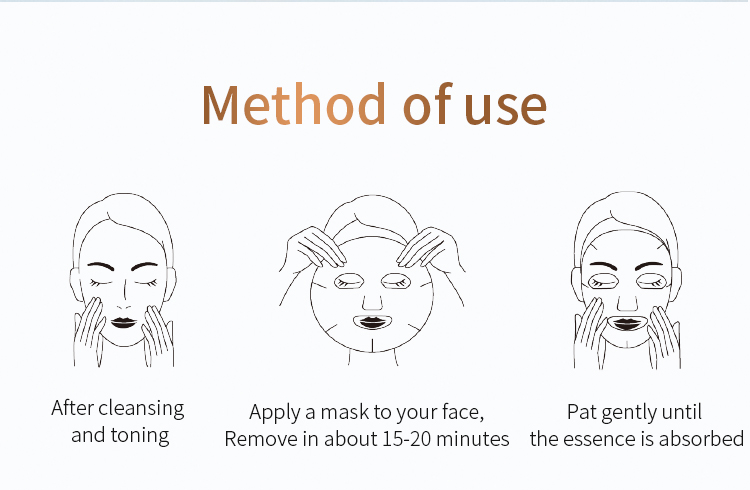 Method of use

After cleansing and toning

Apply a mask to your face, Remove in about 15-20 minutes

Pat gently until the essence is absorbed